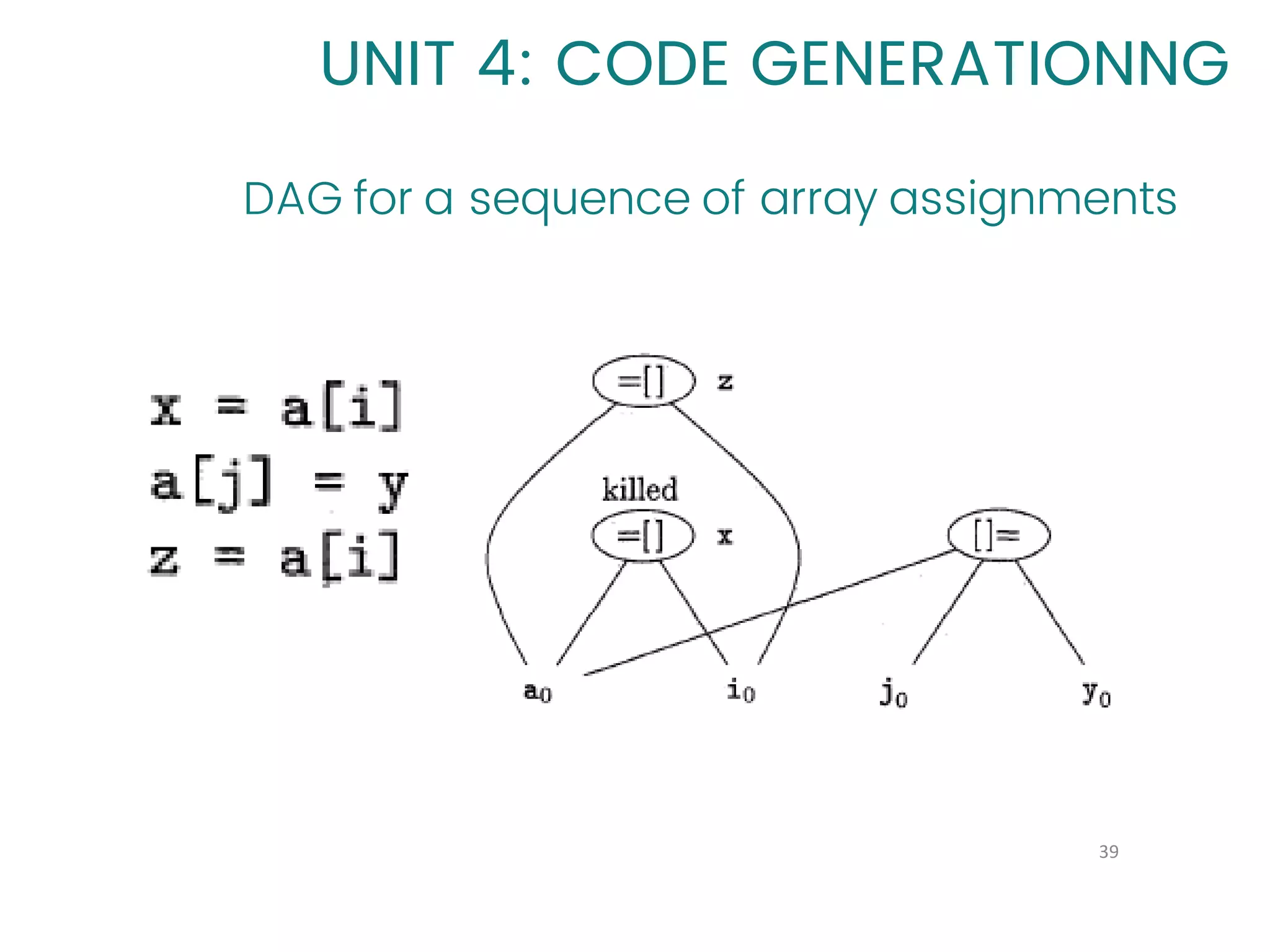 UNIT 4: CODE GENERATIONNG

DAG for a sequence of array assignments

x = a[i]
a[j] = y
z = a[i]

=[] z

killed

=[] x

[]=

$a_0$ $i_0$ $j_0$ $y_0$

39